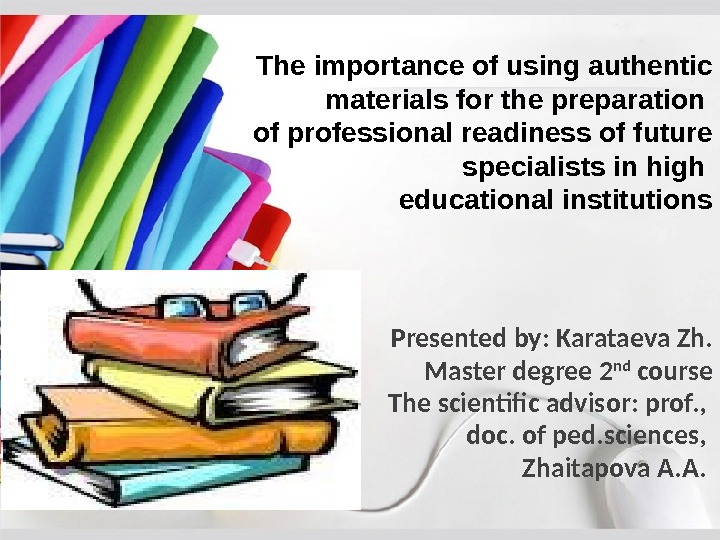 The importance of using authentic materials for the preparation of professional readiness of future specialists in high educational institutions

Presented by: Karataeva Zh.
Master degree 2$^{nd}$ course
The scientific advisor: prof., doc. of ped.sciences, Zhaitapova A.A.